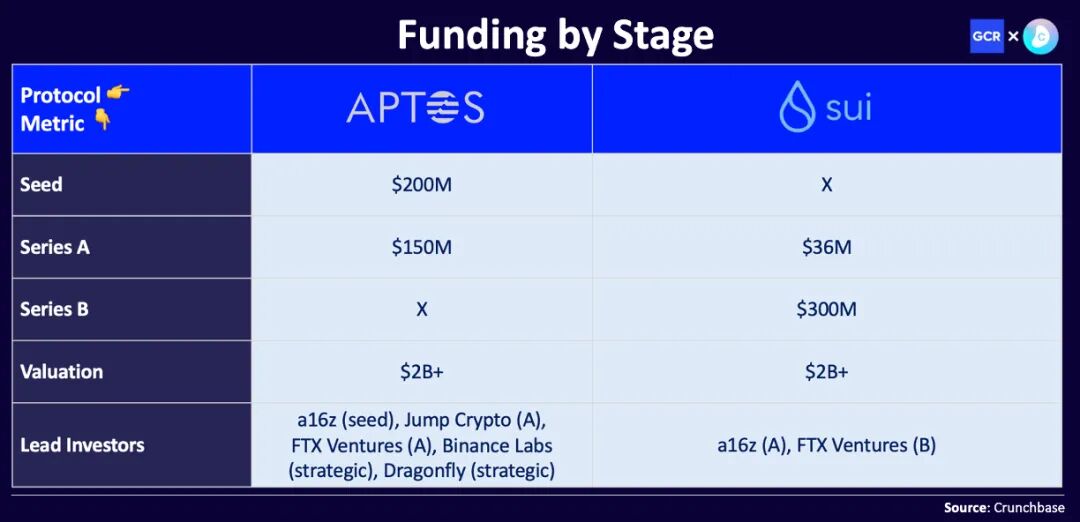 Funding by Stage

GCR ×

| Protocol 👉 Metric 👇 | APTOS | sui |
|---|---|---|
| Seed | \$200M | X |
| Series A | \$150M | \$36M |
| Series B | X | \$300M |
| Valuation | \$2B+ | \$2B+ |
| Lead Investors | a16z (seed), Jump Crypto (A), FTX Ventures (A), Binance Labs (strategic), Dragonfly (strategic) | a16z (A), FTX Ventures (B) |

Source: Crunchbase